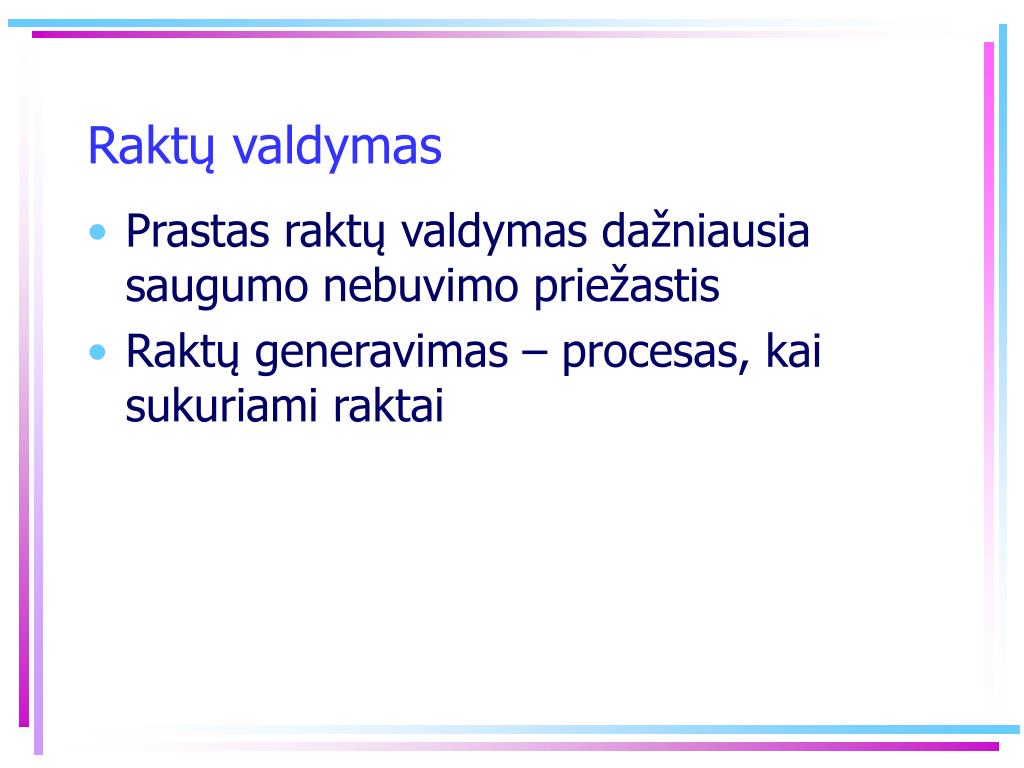 Raktų valdymas

• Prastas raktų valdymas dažniausia saugumo nebuvimo priežastis
• Raktų generavimas – procesas, kai sukuriami raktai